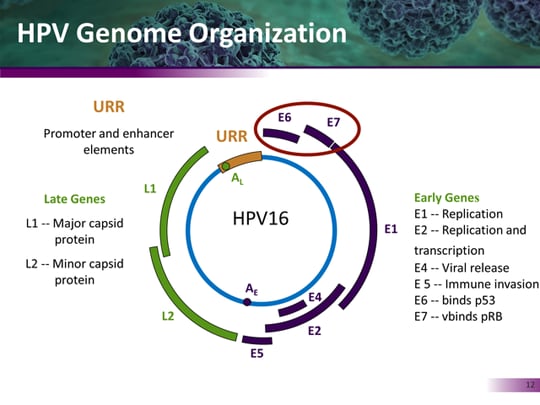 HPV Genome Organization

URR

Promoter and enhancer elements

Late Genes

L1 -- Major capsid protein

L2 -- Minor capsid protein

URR

E6

E7

$A_L$

L1

HPV16

E1

$A_E$

E4

L2

E2

E5

Early Genes
E1 -- Replication
E2 -- Replication and transcription
E4 -- Viral release
E 5 -- Immune invasion
E6 -- binds p53
E7 -- vbinds pRB

12